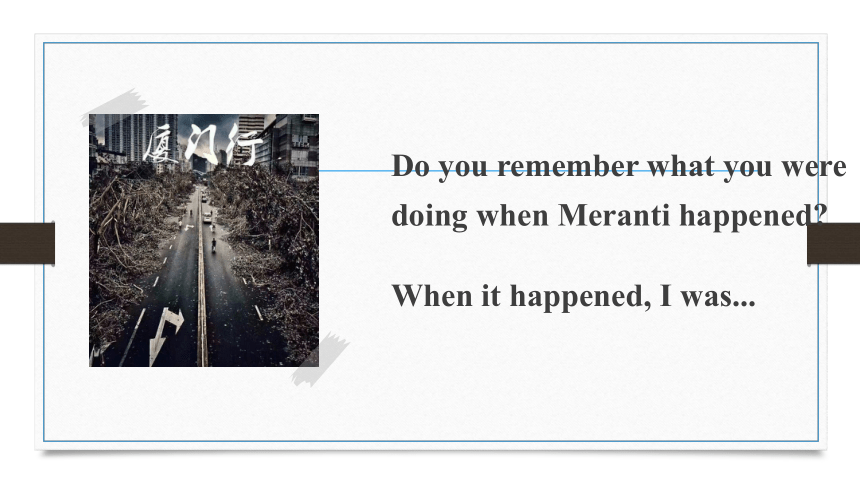 厦门行

Do you remember what you were doing when Meranti happened?

When it happened, I was...